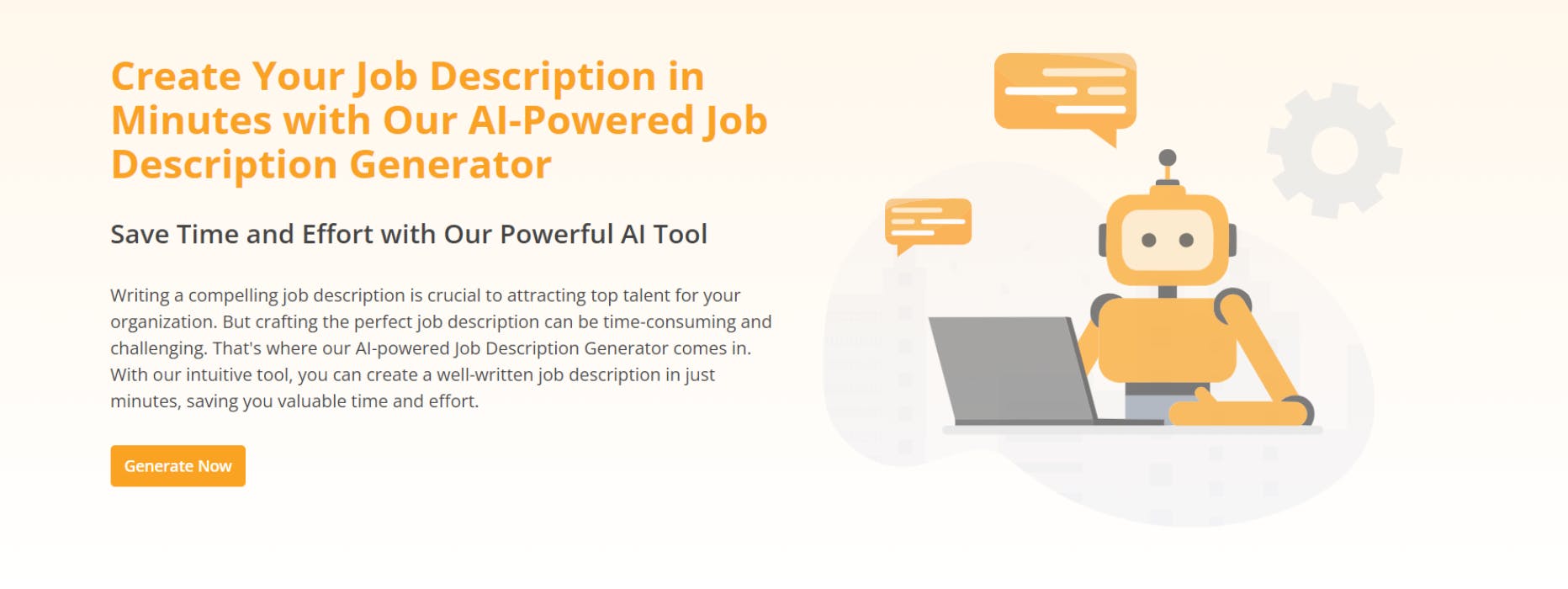 Create Your Job Description in Minutes with Our AI-Powered Job Description Generator

Save Time and Effort with Our Powerful AI Tool

Writing a compelling job description is crucial to attracting top talent for your organization. But crafting the perfect job description can be time-consuming and challenging. That's where our AI-powered Job Description Generator comes in. With our intuitive tool, you can create a well-written job description in just minutes, saving you valuable time and effort.

Generate Now